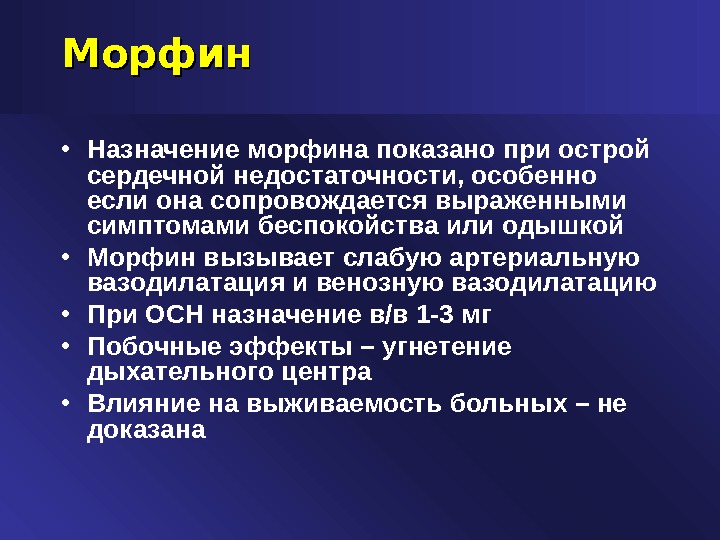 Морфин

• Назначение морфина показано при острой сердечной недостаточности, особенно если она сопровождается выраженными симптомами беспокойства или одышкой
• Морфин вызывает слабую артериальную вазодилатация и венозную вазодилатацию
• При ОСН назначение в/в 1-3 мг
• Побочные эффекты – угнетение дыхательного центра
• Влияние на выживаемость больных – не доказана